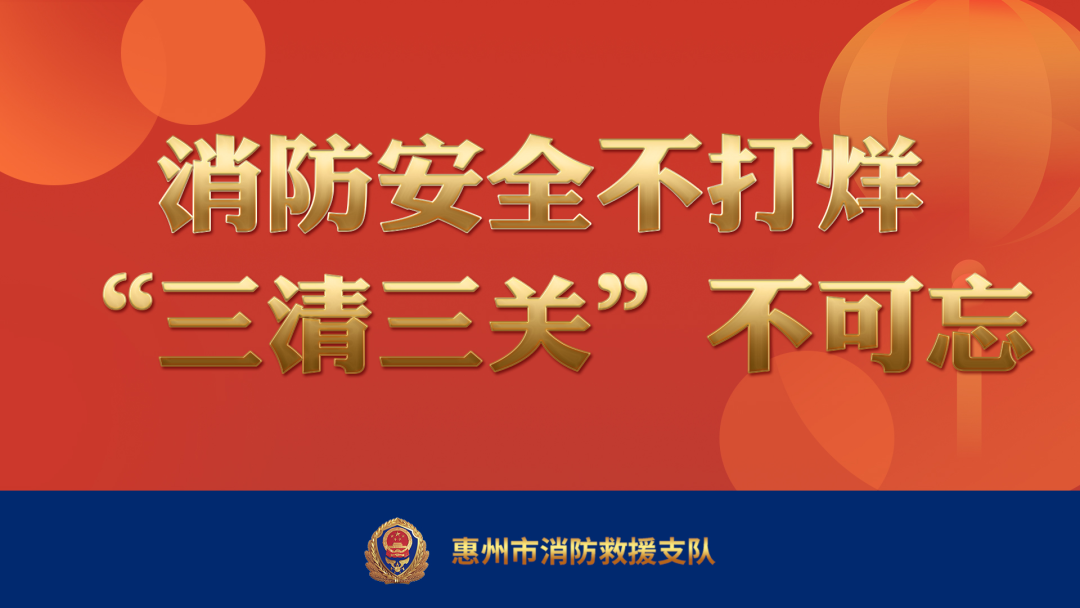 消防安全不打烊
“三清三关”不可忘

惠州市消防救援支队